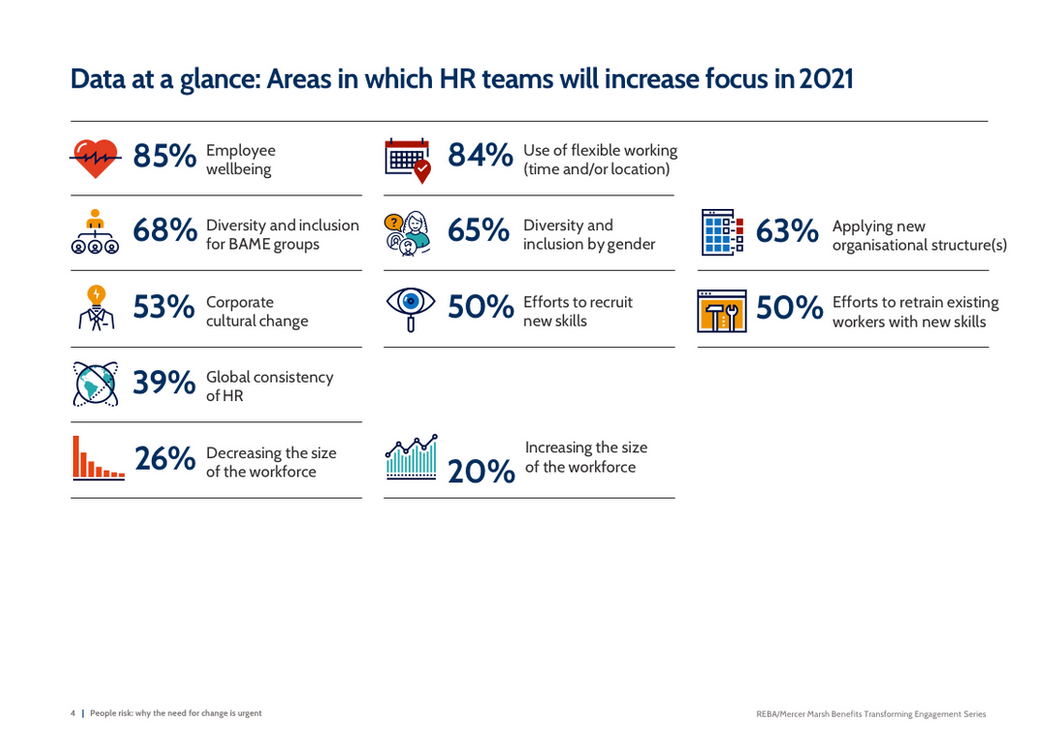 Data at a glance: Areas in which HR teams will increase focus in 2021

85% Employee wellbeing

84% Use of flexible working (time and/or location)

68% Diversity and inclusion for BAME groups

65% Diversity and inclusion by gender

63% Applying new organisational structure(s)

53% Corporate cultural change

50% Efforts to recruit new skills

50% Efforts to retrain existing workers with new skills

39% Global consistency of HR

26% Decreasing the size of the workforce

20% Increasing the size of the workforce

4 | People risk: why the need for change is urgent

REBA/Mercer Marsh Benefits Transforming Engagement Series